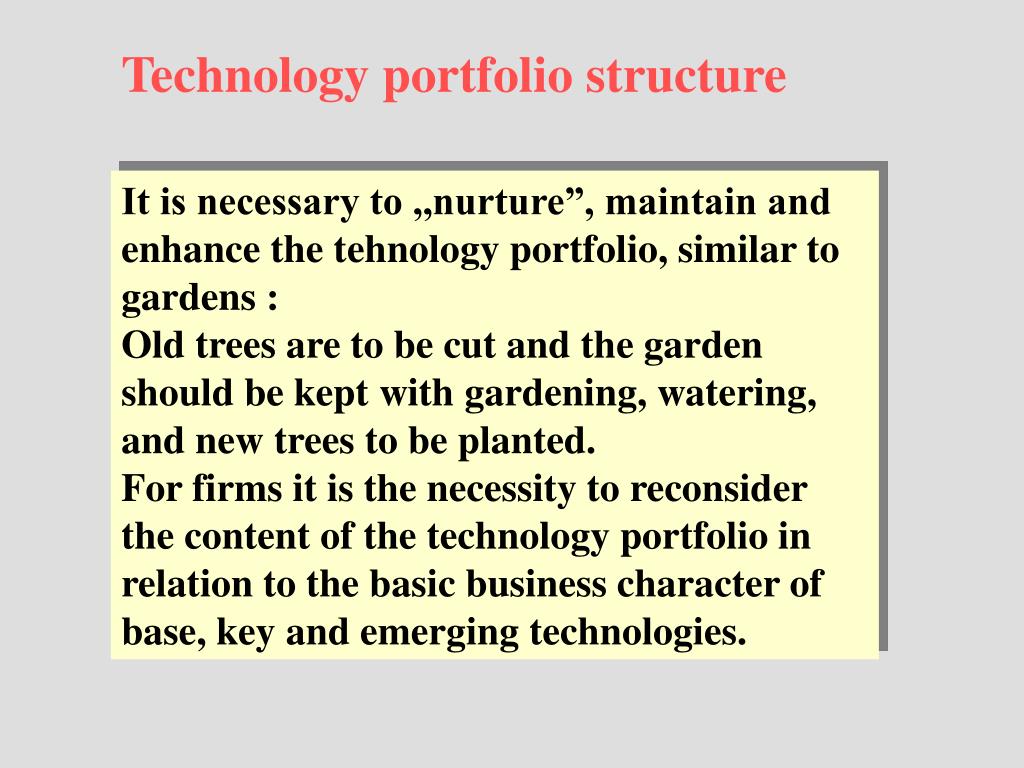 Technology portfolio structure

It is necessary to „nurture”, maintain and enhance the tehnology portfolio, similar to gardens :
Old trees are to be cut and the garden should be kept with gardening, watering, and new trees to be planted.
For firms it is the necessity to reconsider the content of the technology portfolio in relation to the basic business character of base, key and emerging technologies.